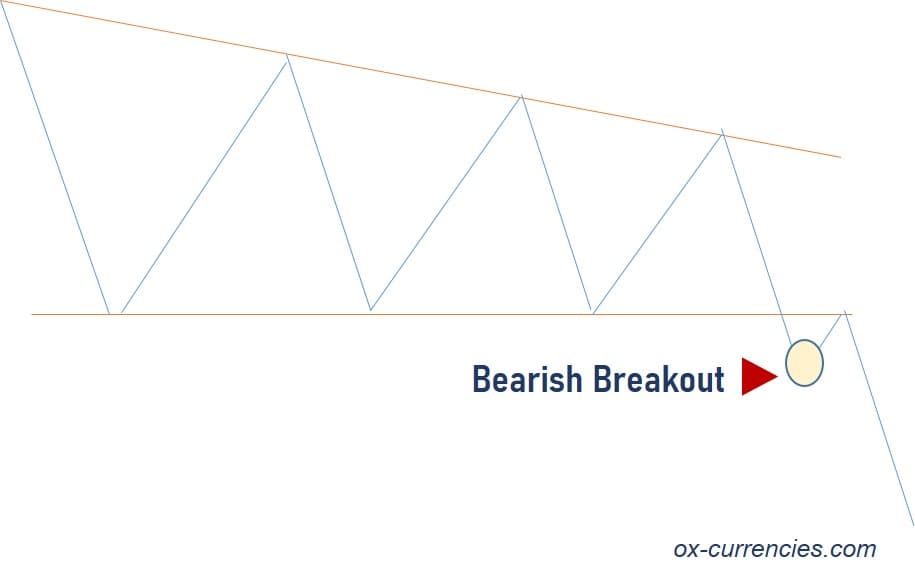 Bearish Breakout

ox-currencies.com